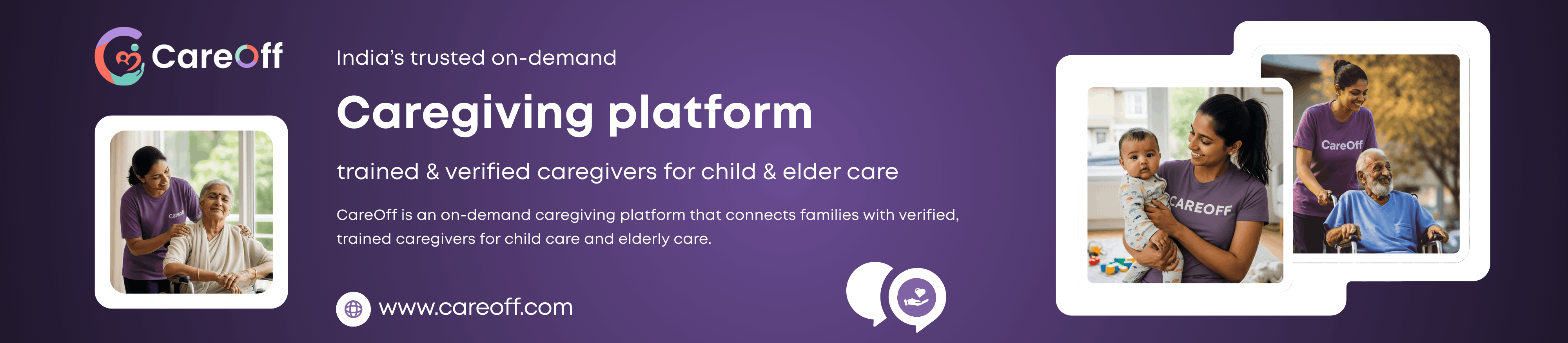 CareOff

India's trusted on-demand

Caregiving platform

trained & verified caregivers for child & elder care

CareOff is an on-demand caregiving platform that connects families with verified, trained caregivers for child care and elderly care.

www.careoff.com

CareOff

CAREOFF

CareOff